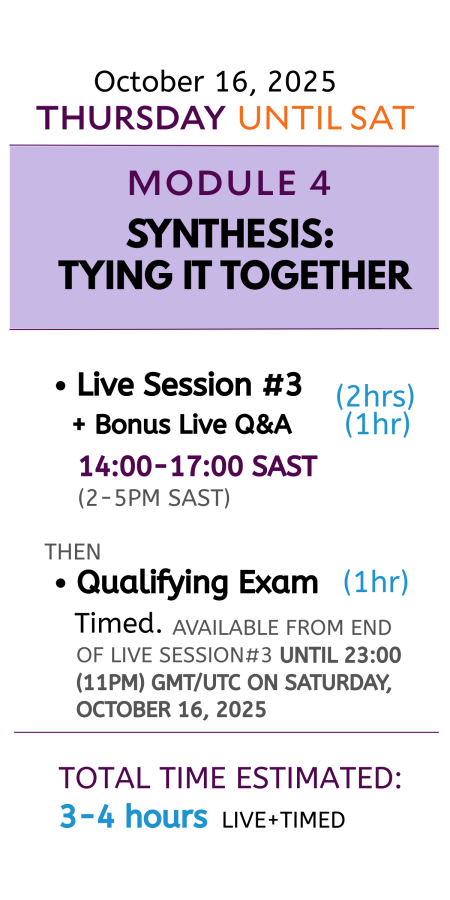 October 16, 2025
THURSDAY UNTIL SAT

MODULE 4
SYNTHESIS: TYING IT TOGETHER

• Live Session #3 (2hrs)
+ Bonus Live Q&A (1hr)
14:00-17:00 SAST
(2-5PM SAST)

THEN
• Qualifying Exam (1hr)
Timed. AVAILABLE FROM END OF LIVE SESSION#3 UNTIL 23:00 (11PM) GMT/UTC ON SATURDAY, OCTOBER 16, 2025

TOTAL TIME ESTIMATED:
3-4 hours LIVE+TIMED